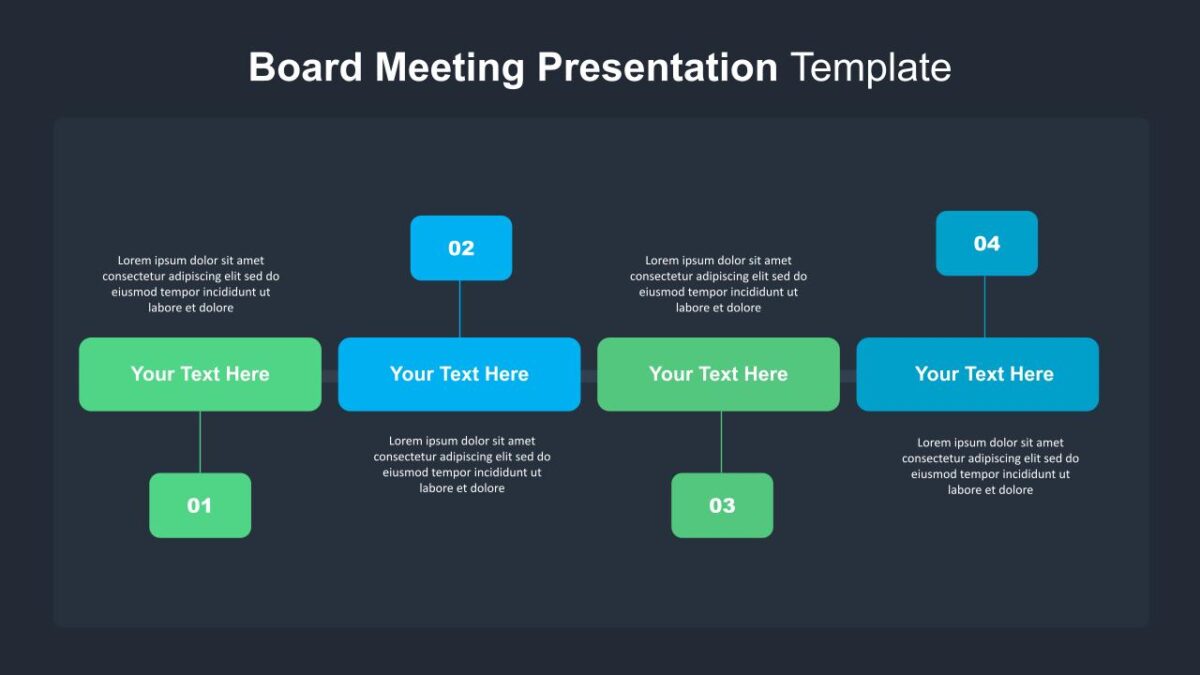 Board Meeting Presentation Template

Lorem ipsum dolor sit amet consectetur adipiscing elit sed do eiusmod tempor incididunt ut labore et dolore

Your Text Here

01

02

Your Text Here

Lorem ipsum dolor sit amet consectetur adipiscing elit sed do eiusmod tempor incididunt ut labore et dolore

Lorem ipsum dolor sit amet consectetur adipiscing elit sed do eiusmod tempor incididunt ut labore et dolore

Your Text Here

03

04

Your Text Here

Lorem ipsum dolor sit amet consectetur adipiscing elit sed do eiusmod tempor incididunt ut labore et dolore